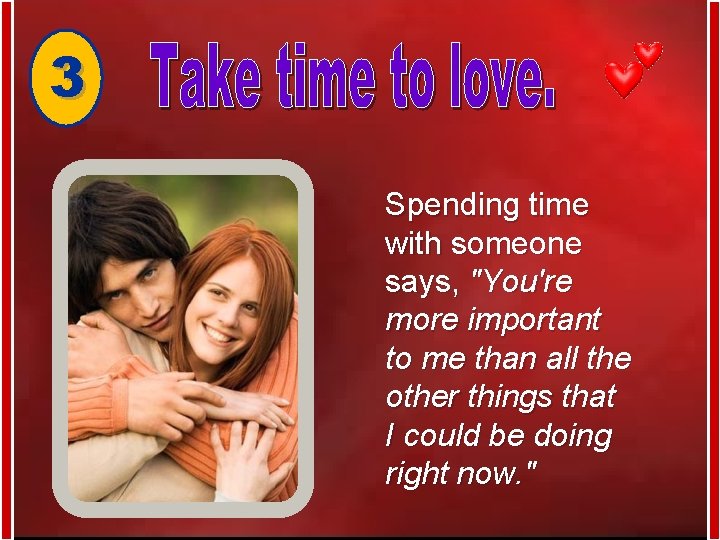 3

Take time to love.

Spending time with someone says, "You're more important to me than all the other things that I could be doing right now."